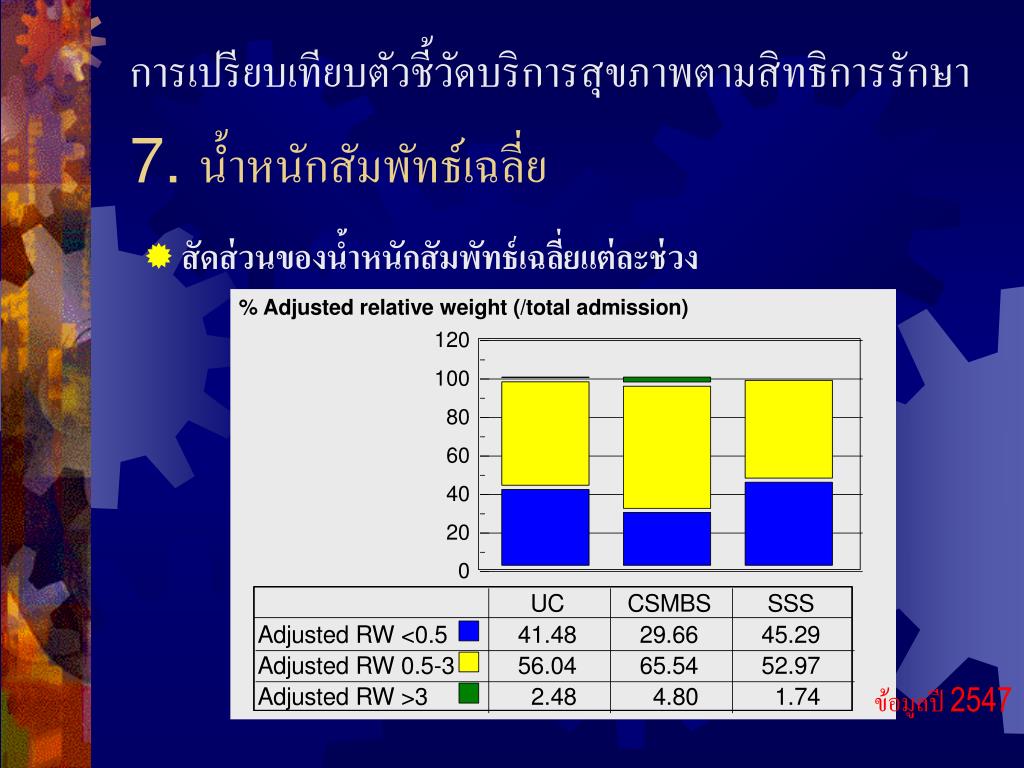 การเปรียบเทียบตัวชี้วัดบริการสุขภาพตามสิทธิการรักษา

7. น้ำหนักสัมพัทธ์เฉลี่ย

สัดส่วนของน้ำหนักสัมพัทธ์เฉลี่ยแต่ละช่วง

% Adjusted relative weight (/total admission)

120
100
80
60
40
20
0

| | UC | CSMBS | SSS |
|---|---|---|---|
| Adjusted RW <0.5 | 41.48 | 29.66 | 45.29 |
| Adjusted RW 0.5-3 | 56.04 | 65.54 | 52.97 |
| Adjusted RW >3 | 2.48 | 4.80 | 1.74 |

ข้อมูลปี 2547